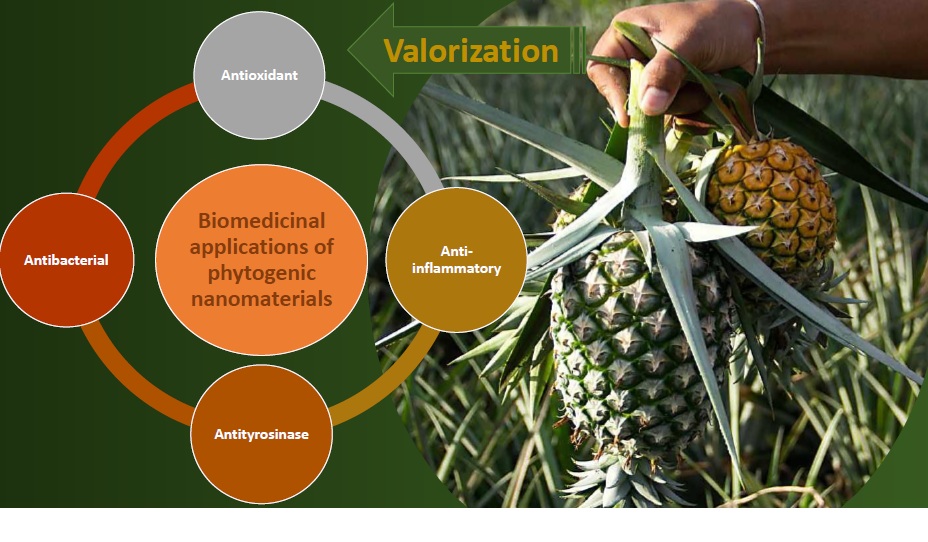 Valorization

Antioxidant

Antibacterial

Biomedicinal applications of phytogenic nanomaterials

Anti-inflammatory

Antityrosinase